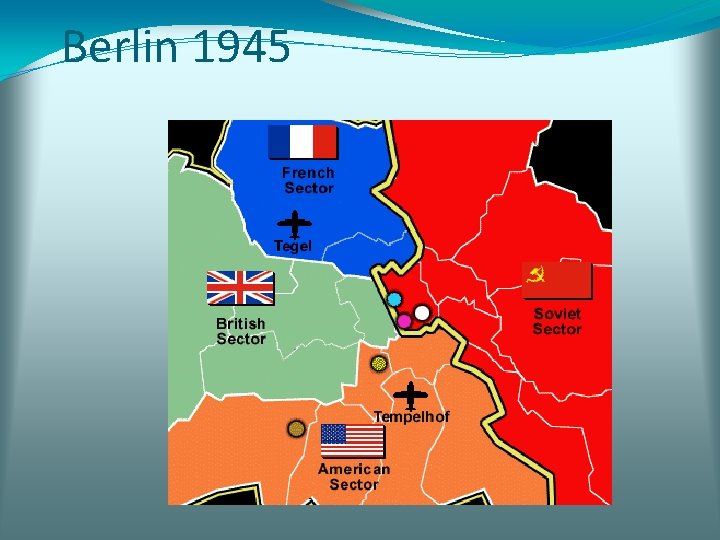 Berlin 1945

French Sector

Tegel

British Sector

Soviet Sector

Tempelhof

American Sector